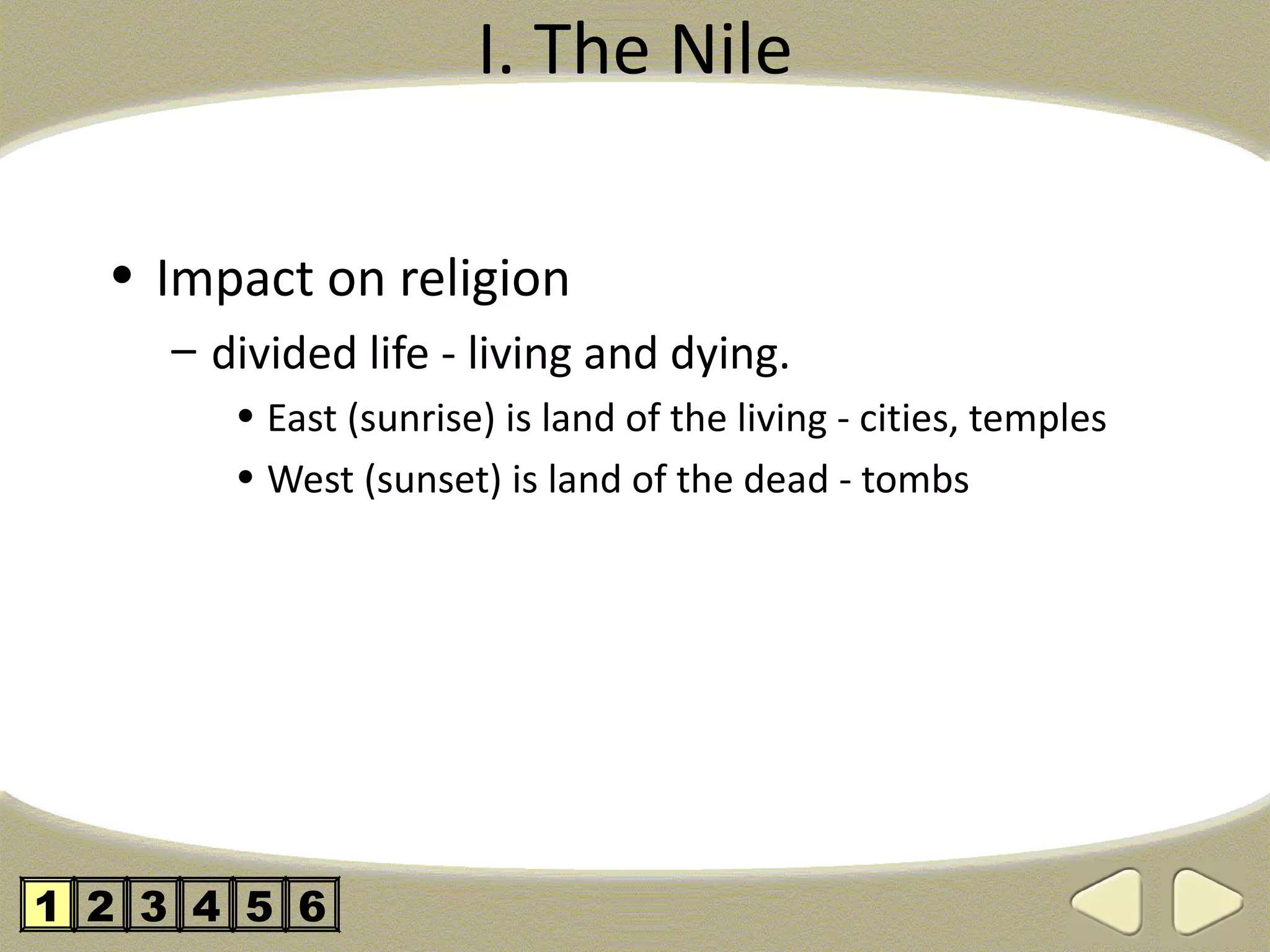 I. The Nile

• Impact on religion
– divided life - living and dying.
• East (sunrise) is land of the living - cities, temples
• West (sunset) is land of the dead - tombs

1 2 3 4 5 6